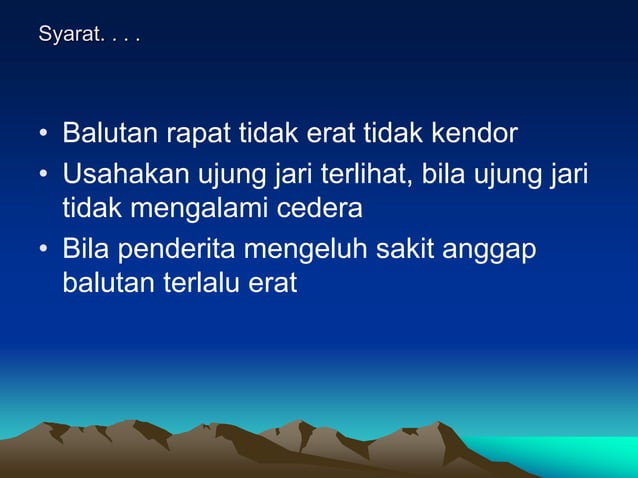 Syarat. . . .

• Balutan rapat tidak erat tidak kendor
• Usahakan ujung jari terlihat, bila ujung jari tidak mengalami cedera
• Bila penderita mengeluh sakit anggap balutan terlalu erat